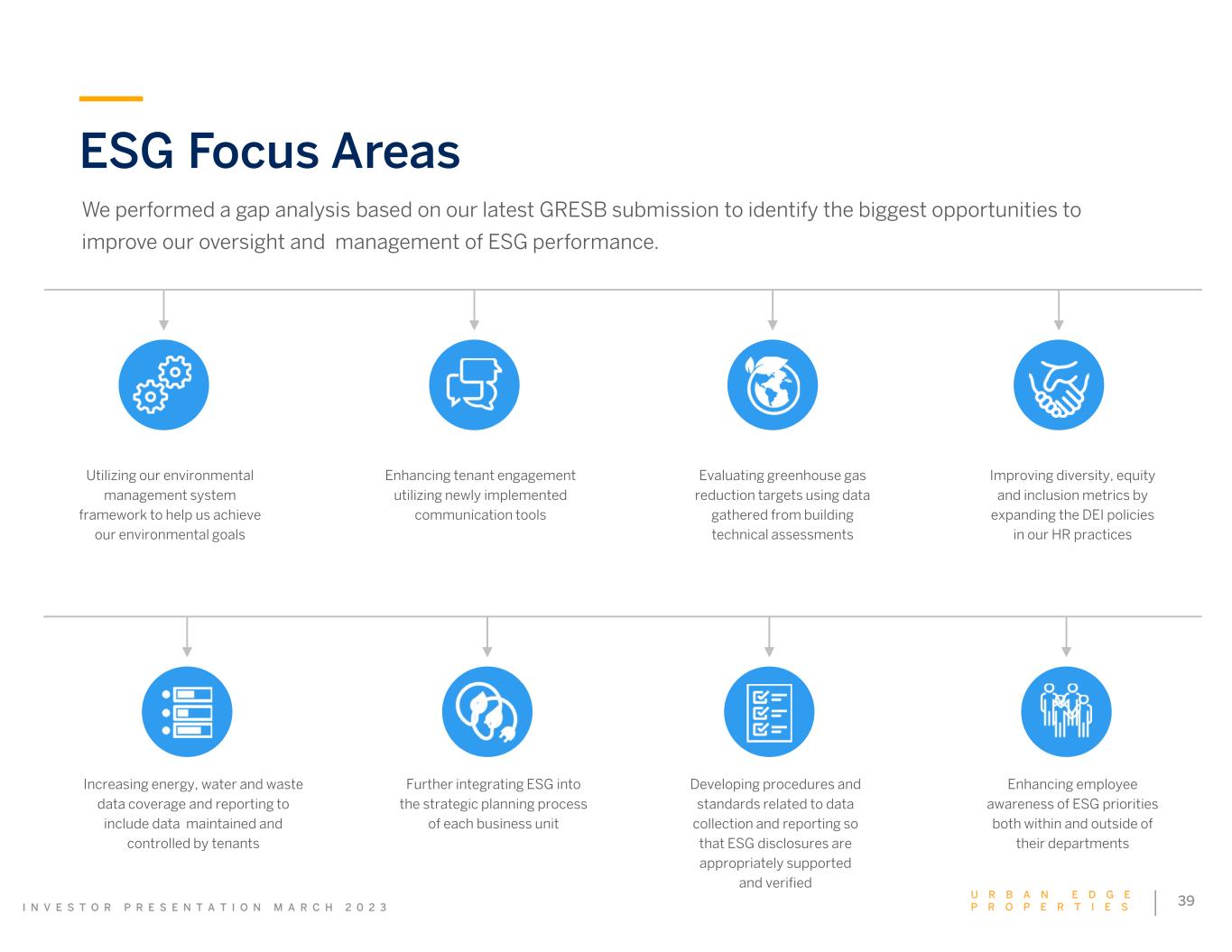 ESG Focus Areas

We performed a gap analysis based on our latest GRESB submission to identify the biggest opportunities to improve our oversight and  management of ESG performance.

Utilizing our environmental management system framework to help us achieve our environmental goals

Enhancing tenant engagement utilizing newly implemented communication tools

Evaluating greenhouse gas reduction targets using data gathered from building technical assessments

Improving diversity, equity and inclusion metrics by expanding the DEI policies in our HR practices

Increasing energy, water and waste data coverage and reporting to include data  maintained and controlled by tenants

Further integrating ESG into the strategic planning process of each business unit

Developing procedures and standards related to data collection and reporting so that ESG disclosures are appropriately supported and verified

Enhancing employee awareness of ESG priorities both within and outside of their departments

INVESTOR PRESENTATION MARCH 2023

URBAN EDGE PROPERTIES

39